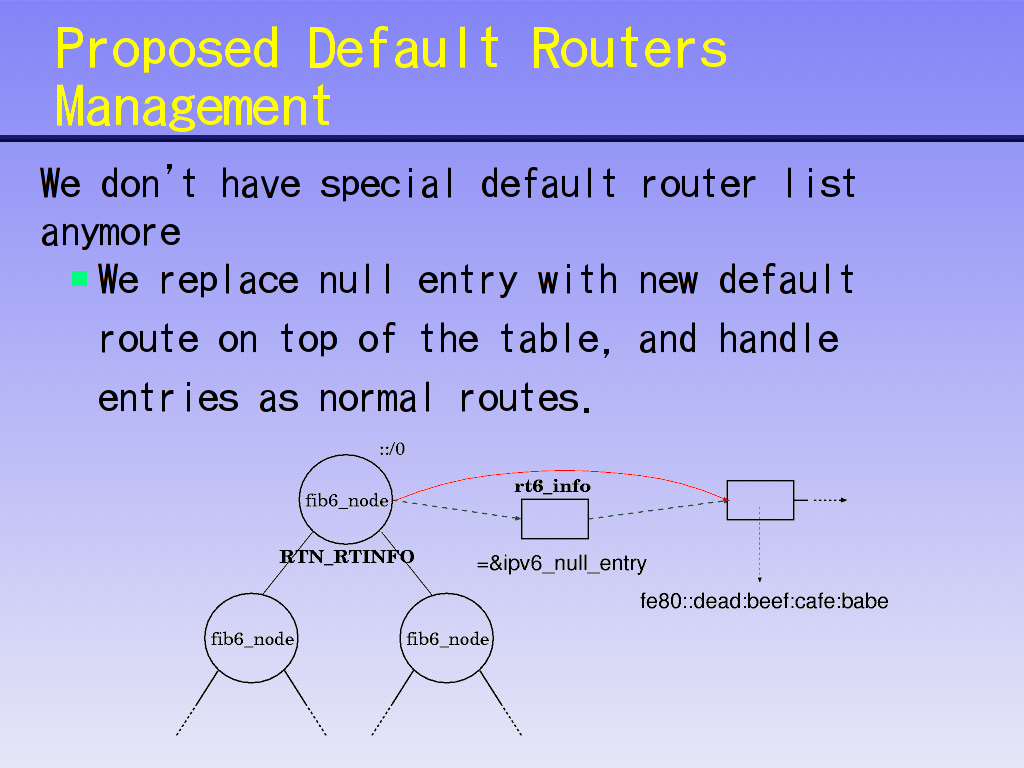 Proposed Default Routers Management

We don't have special default router list anymore

We replace null entry with new default route on top of the table, and handle entries as normal routes.

::/0

fib6_node

rt6_info

RTN_RTINFO

=&ipv6_null_entry

fe80::dead:beef:cafe:babe

fib6_node

fib6_node